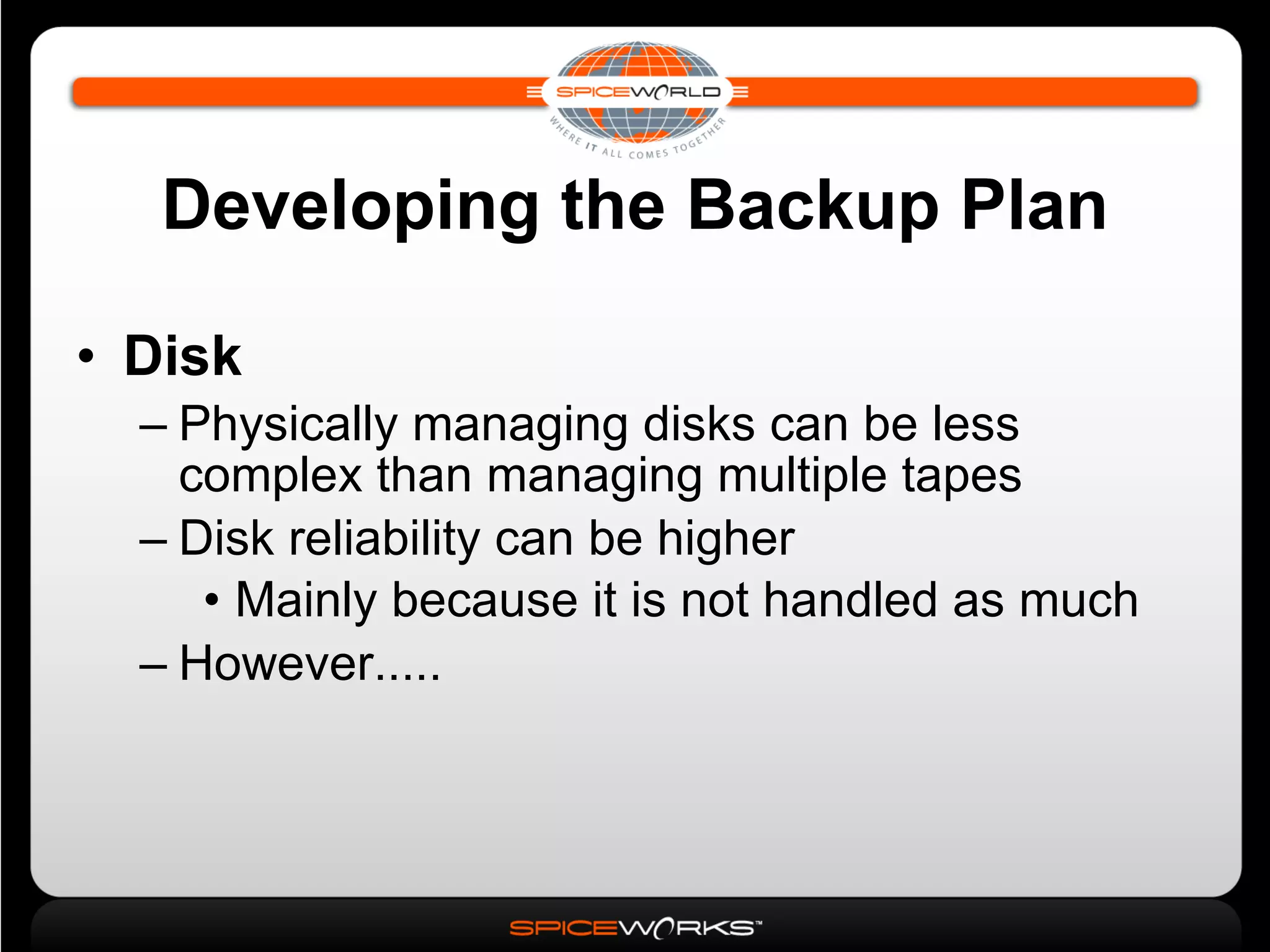 SPICEWORLD
WHERE IT ALL COMES TOGETHER

Developing the Backup Plan

• Disk
– Physically managing disks can be less complex than managing multiple tapes
– Disk reliability can be higher
• Mainly because it is not handled as much
– However.....

SPICEWORKS™